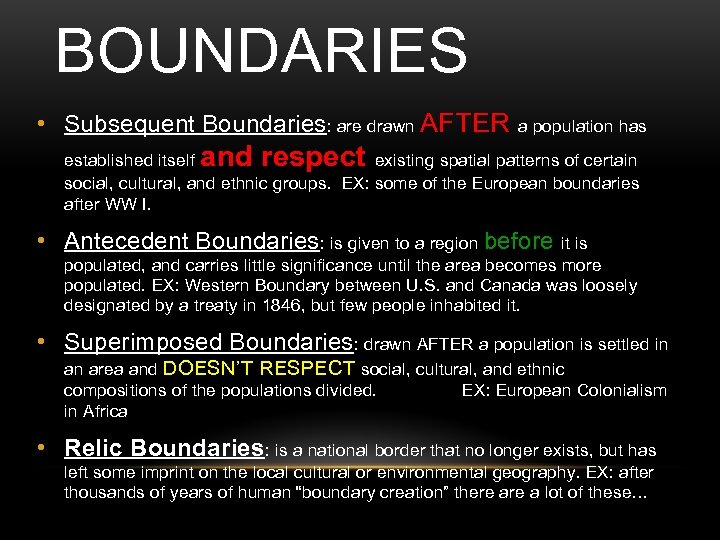 BOUNDARIES

• Subsequent Boundaries: are drawn AFTER a population has established itself and respect existing spatial patterns of certain social, cultural, and ethnic groups. EX: some of the European boundaries after WW I.

• Antecedent Boundaries: is given to a region before it is populated, and carries little significance until the area becomes more populated. EX: Western Boundary between U.S. and Canada was loosely designated by a treaty in 1846, but few people inhabited it.

• Superimposed Boundaries: drawn AFTER a population is settled in an area and DOESN'T RESPECT social, cultural, and ethnic compositions of the populations divided. EX: European Colonialism in Africa

• Relic Boundaries: is a national border that no longer exists, but has left some imprint on the local cultural or environmental geography. EX: after thousands of years of human "boundary creation" there are a lot of these...